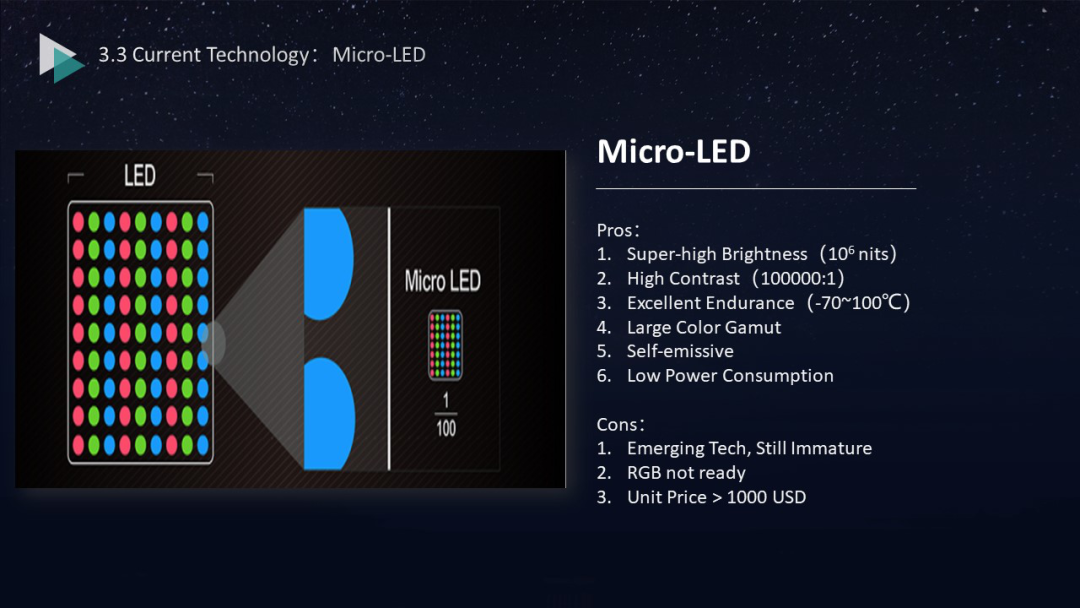 3.3 Current Technology： Micro-LED

LED

Micro LED

$\frac{1}{100}$

Micro-LED

Pros：
1. Super-high Brightness（$10^6$ nits）
2. High Contrast（100000:1）
3. Excellent Endurance（-70~100℃）
4. Large Color Gamut
5. Self-emissive
6. Low Power Consumption

Cons：
1. Emerging Tech, Still Immature
2. RGB not ready
3. Unit Price > 1000 USD